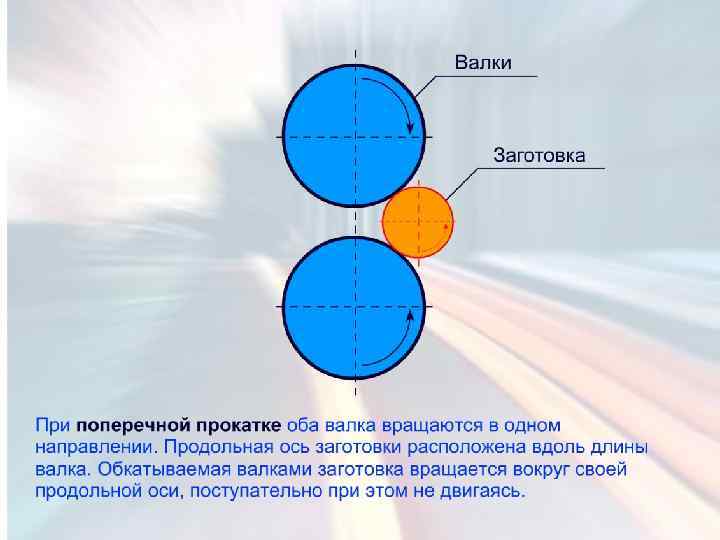 Валки

Заготовка

При поперечной прокатке оба валка вращаются в одном направлении. Продольная ось заготовки расположена вдоль длины валка. Обкатываемая валками заготовка вращается вокруг своей продольной оси, поступательно при этом не двигаясь.